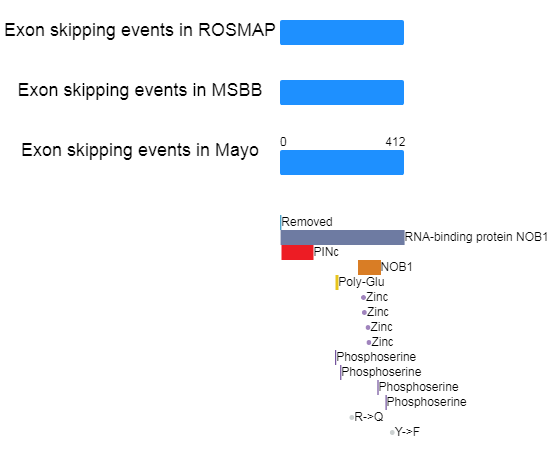 Exon skipping events in ROSMAP

Exon skipping events in MSBB

Exon skipping events in Mayo

0 412

Removed
RNA-binding protein NOB1
PINc
NOB1
Poly-Glu
Zinc
Zinc
Zinc
Zinc
Phosphoserine
Phosphoserine
Phosphoserine
Phosphoserine
R->Q
Y->F